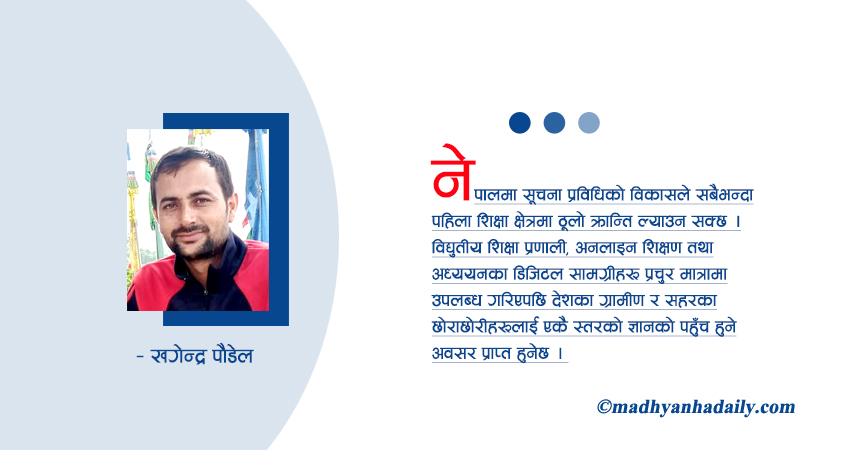 - खगेन्द्र पौडेल

नेपालमा सूचना प्रविधिको विकासले सबैभन्दा पहिला शिक्षा क्षेत्रमा ठूलो क्रान्ति ल्याउन सक्छ । विद्युतीय शिक्षा प्रणाली, अनलाइन शिक्षण तथा अध्ययनका डिजिटल सामग्रीहरू प्रचुर मात्रामा उपलब्ध गरिएपछि देशका ग्रामीण र सहरका छोराछोरीहरूलाई एकै स्तरको ज्ञानको पहुँच हुने अवसर प्राप्त हुनेछ ।

©madhyanhadaily.com